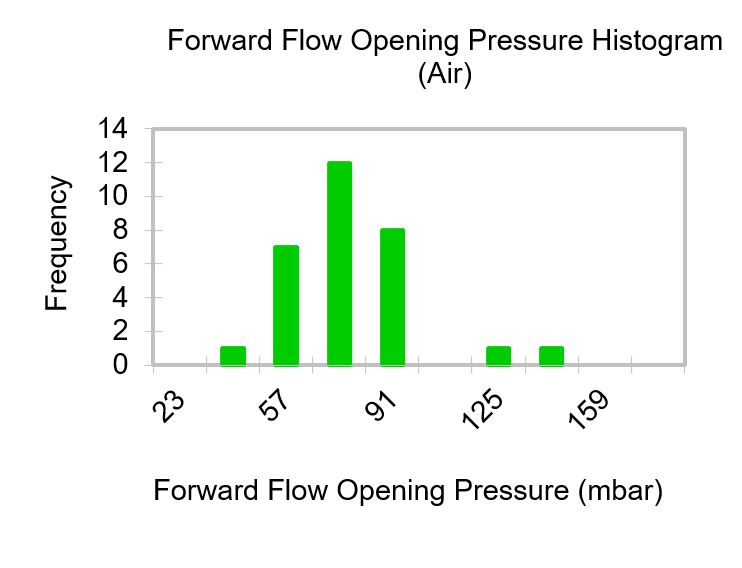 Forward Flow Opening Pressure Histogram
(Air)

Frequency

14
12
10
8
6
4
2
0

23
57
91
125
159

Forward Flow Opening Pressure (mbar)